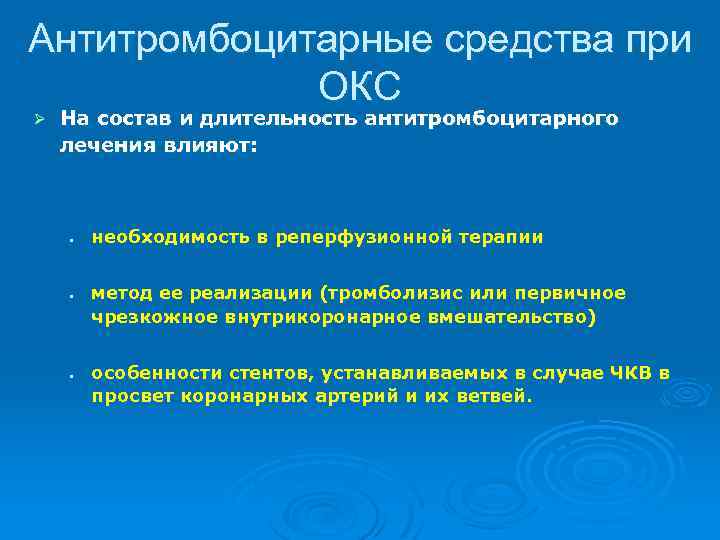 Антитромбоцитарные средства при ОКС

➢ На состав и длительность антитромбоцитарного лечения влияют:

• необходимость в реперфузионной терапии

• метод ее реализации (тромболизис или первичное чрезкожное внутрикоронарное вмешательство)

• особенности стентов, устанавливаемых в случае ЧКВ в просвет коронарных артерий и их ветвей.